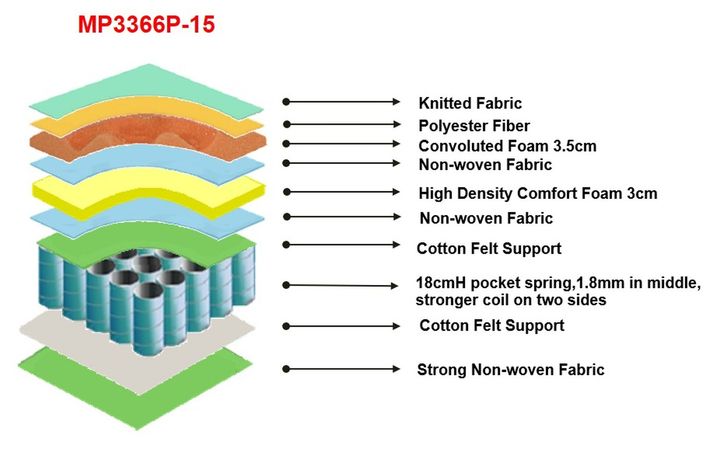 MP3366P-15

Knitted Fabric
Polyester Fiber
Convoluted Foam 3.5cm
Non-woven Fabric
High Density Comfort Foam 3cm
Non-woven Fabric
Cotton Felt Support
18cmH pocket spring,1.8mm in middle, stronger coil on two sides
Cotton Felt Support
Strong Non-woven Fabric